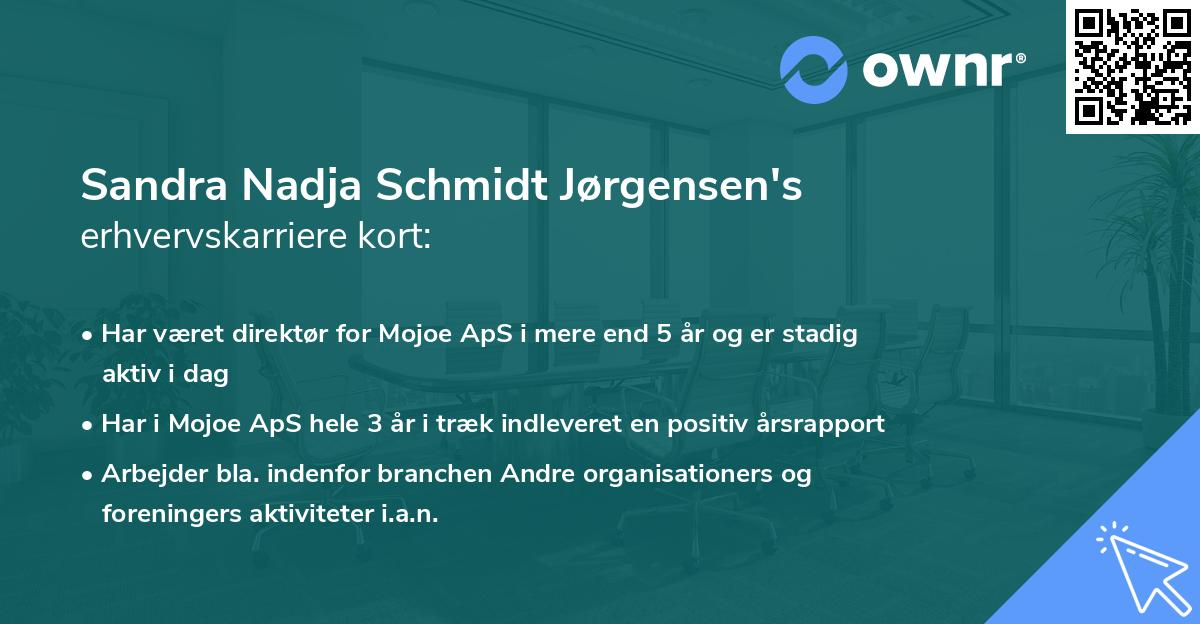 ownr®

Sandra Nadja Schmidt Jørgensen's erhvervskarriere kort:

• Har været direktør for Mojoe ApS i mere end 5 år og er stadig aktiv i dag
• Har i Mojoe ApS hele 3 år i træk indleveret en positiv årsrapport
• Arbejder bla. indenfor branchen Andre organisationers og foreningers aktiviteter i.a.n.